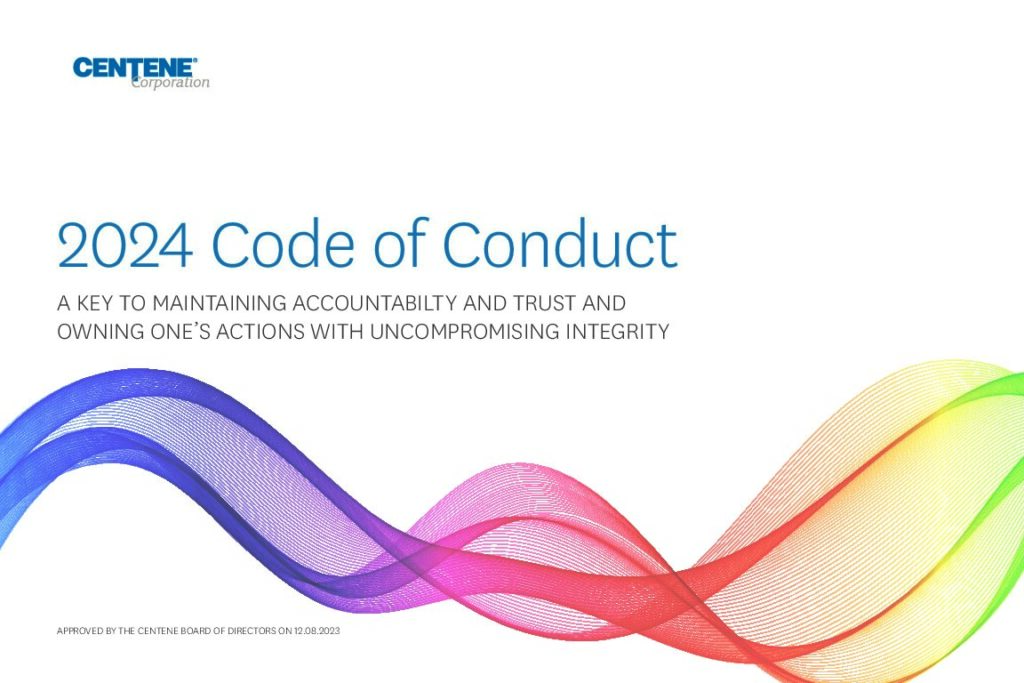 CENTENE®
Corporation

2024 Code of Conduct

A KEY TO MAINTAINING ACCOUNTABILTY AND TRUST AND OWNING ONE'S ACTIONS WITH UNCOMPROMISING INTEGRITY

APPROVED BY THE CENTENE BOARD OF DIRECTORS ON 12.08.2023